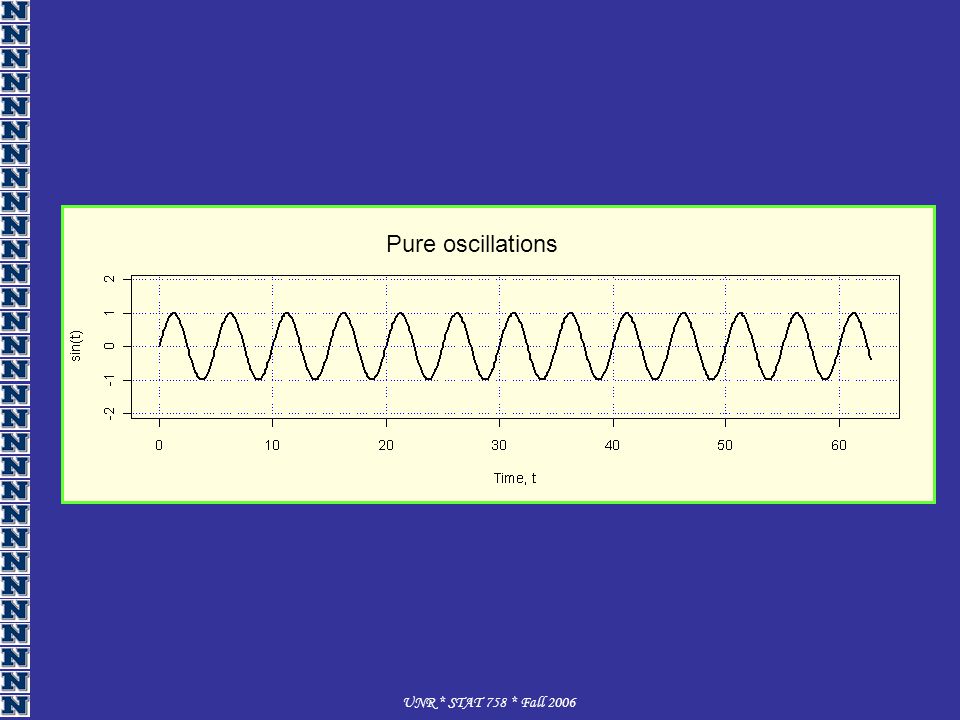 Pure oscillations

sin(t)

2
1
0
-1
-2

0 10 20 30 40 50 60

Time, t

UNR * STAT 758 * Fall 2006